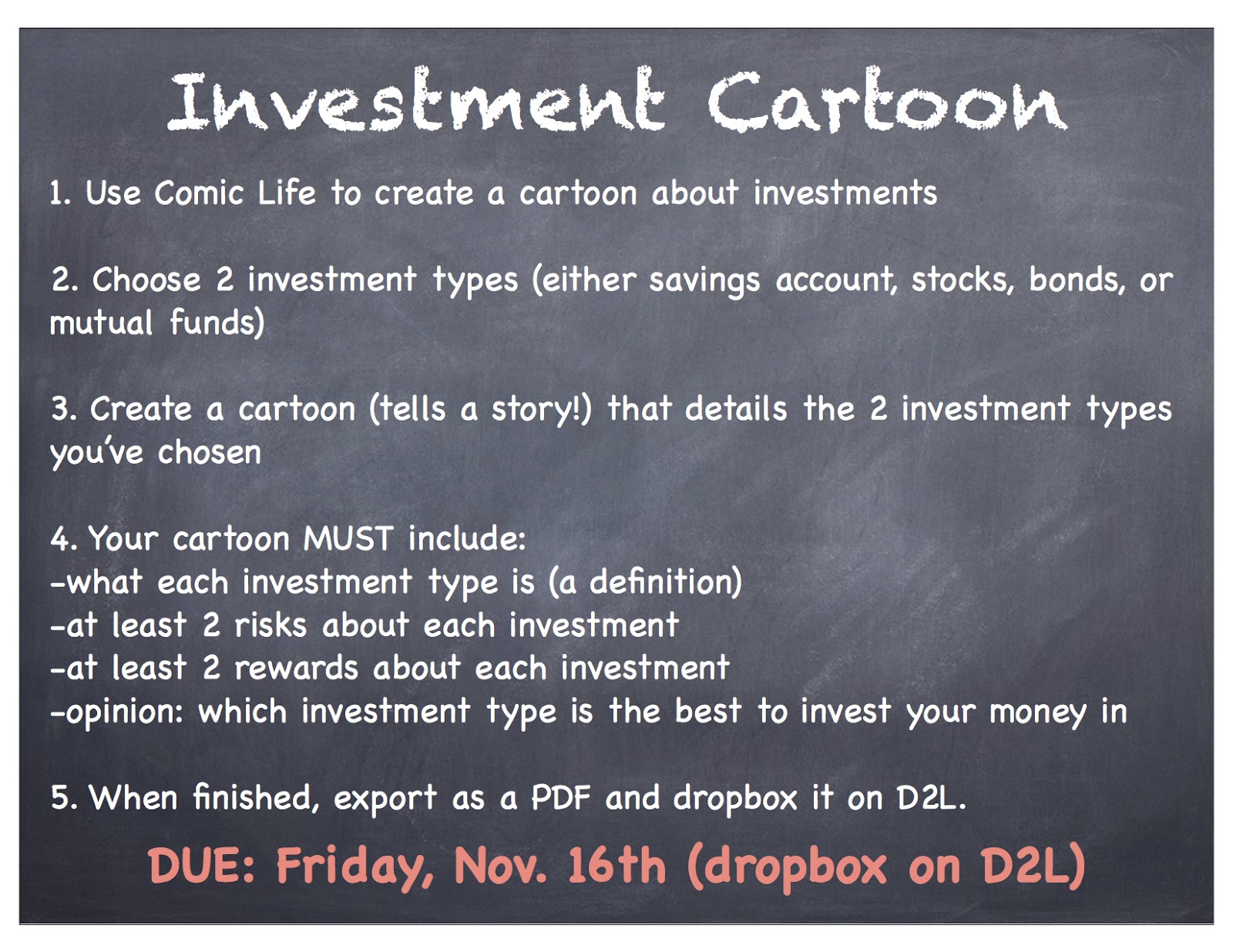 Investment Cartoon

1. Use Comic Life to create a cartoon about investments

2. Choose 2 investment types (either savings account, stocks, bonds, or mutual funds)

3. Create a cartoon (tells a story!) that details the 2 investment types you've chosen

4. Your cartoon MUST include:
-what each investment type is (a definition)
-at least 2 risks about each investment
-at least 2 rewards about each investment
-opinion: which investment type is the best to invest your money in

5. When finished, export as a PDF and dropbox it on D2L.

DUE: Friday, Nov. 16th (dropbox on D2L)